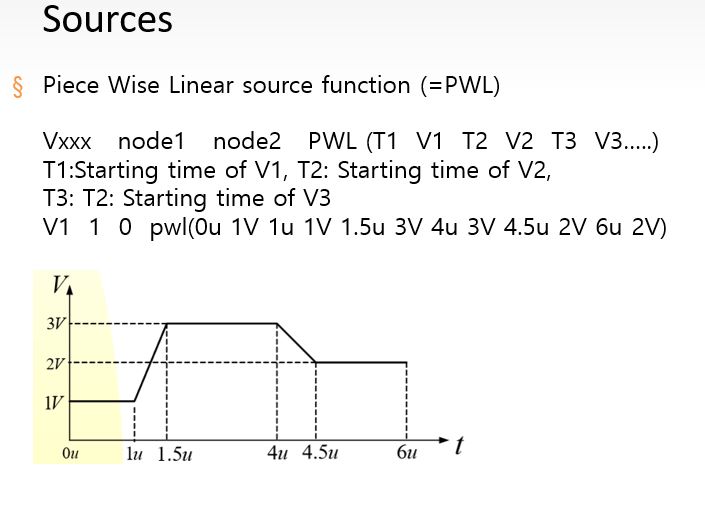 Sources

§ Piece Wise Linear source function (=PWL)

Vxxx node1 node2 PWL (T1 V1 T2 V2 T3 V3.....)
T1:Starting time of V1, T2: Starting time of V2,
T3: T2: Starting time of V3
V1 1 0 pwl(0u 1V 1u 1V 1.5u 3V 4u 3V 4.5u 2V 6u 2V)

$V$
$3V$
$2V$
$1V$
$0u$ $1u$ $1.5u$ $4u$ $4.5u$ $6u$ $t$